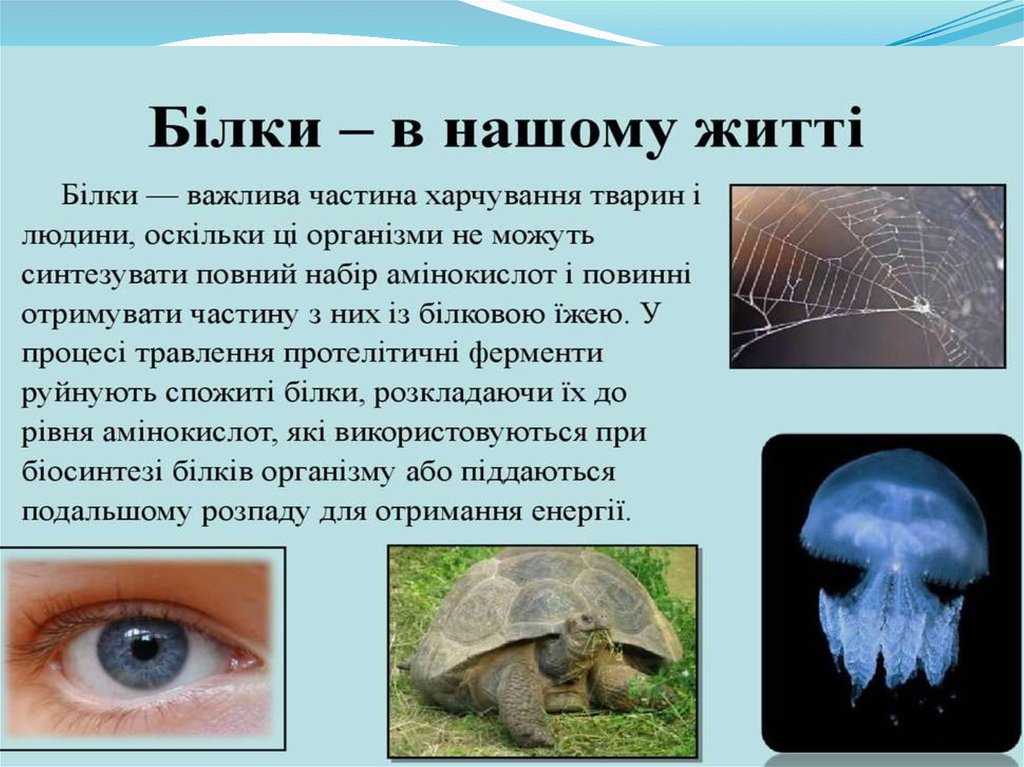 Білки – в нашому житті

Білки — важлива частина харчування тварин і людини, оскільки ці організми не можуть синтезувати повний набір амінокислот і повинні отримувати частину з них із білковою їжею. У процесі травлення протелітичні ферменти руйнують спожиті білки, розкладаючи їх до рівня амінокислот, які використовуються при біосинтезі білків організму або піддаються подальшому розпаду для отримання енергії.